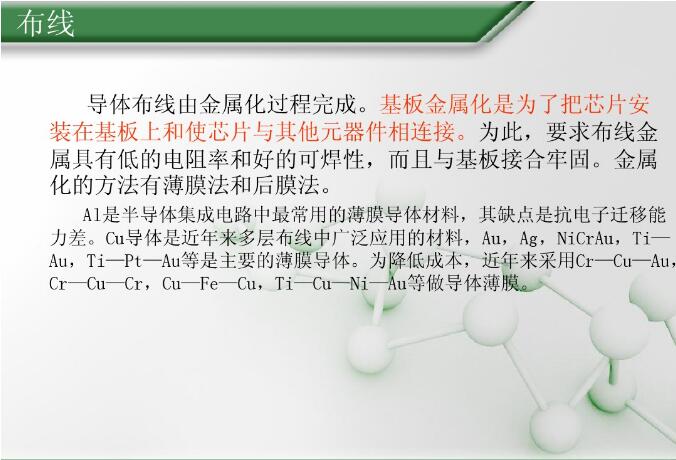 布线

导体布线由金属化过程完成。基板金属化是为了把芯片安装在基板上和使芯片与其他元器件相连接。为此，要求布线金属具有低的电阻率和好的可焊性，而且与基板接合牢固。金属化的方法有薄膜法和后膜法。

Al是半导体集成电路中最常用的薄膜导体材料，其缺点是抗电子迁移能力差。Cu导体是近年来多层布线中广泛应用的材料，Au，Ag，NiCrAu，Ti—Au，Ti—Pt—Au等是主要的薄膜导体。为降低成本，近年来采用Cr—Cu—Au，Cr—Cu—Cr，Cu—Fe—Cu，Ti—Cu—Ni—Au等做导体薄膜。